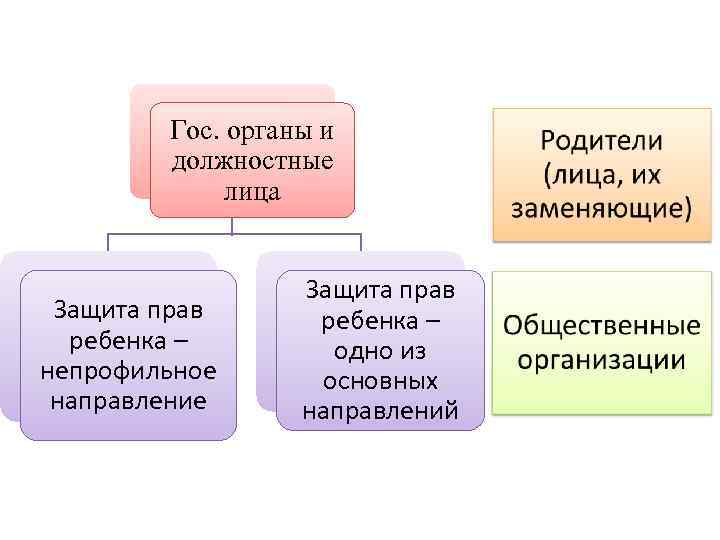 Гос. органы и должностные лица

Защита прав ребенка – непрофильное направление

Защита прав ребенка – одно из основных направлений

Родители (лица, их заменяющие)

Общественные организации